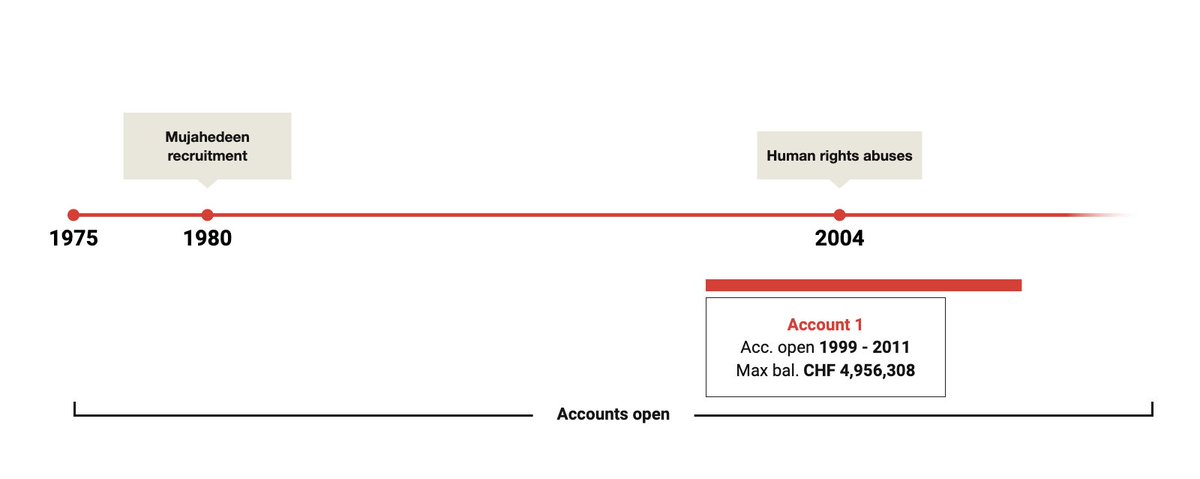 Mujahedeen recruitment

Human rights abuses

1975

1980

2004

Account 1
Acc. open 1999 - 2011
Max bal. CHF 4,956,308

Accounts open